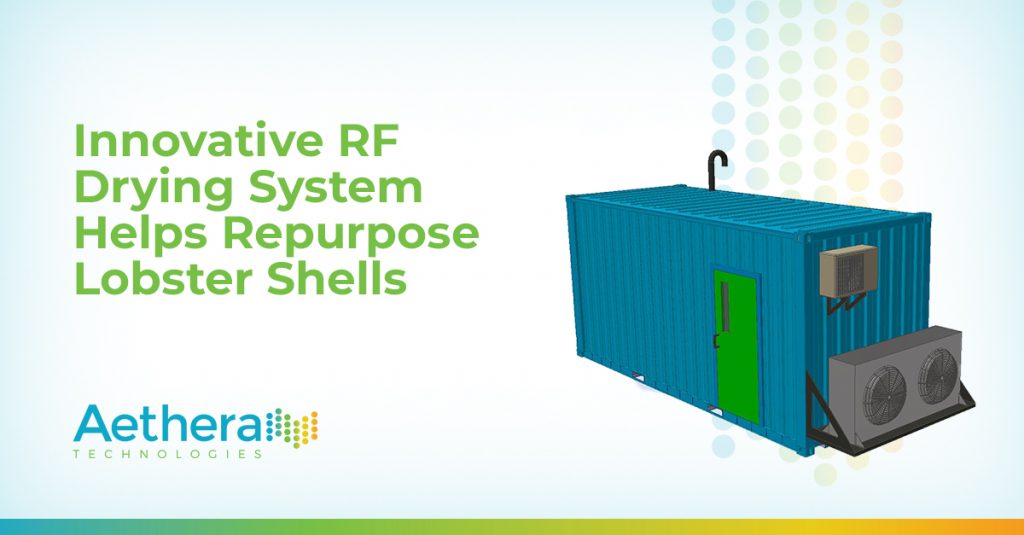 Innovative RF Drying System Helps Repurpose Lobster Shells

Aethera
TECHNOLOGIES